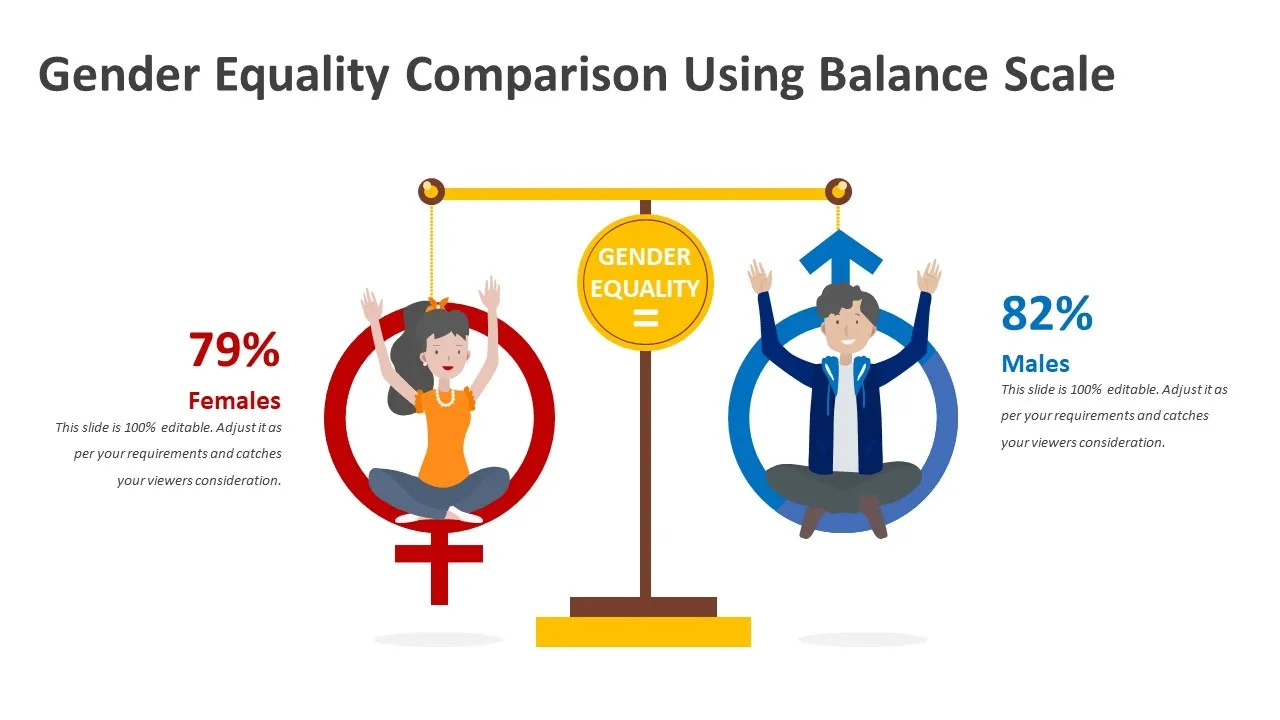 Gender Equality Comparison Using Balance Scale

79%

Females

This slide is 100% editable. Adjust it as per your requirements and catches your viewers consideration.

GENDER EQUALITY =

82%

Males

This slide is 100% editable. Adjust it as per your requirements and catches your viewers consideration.